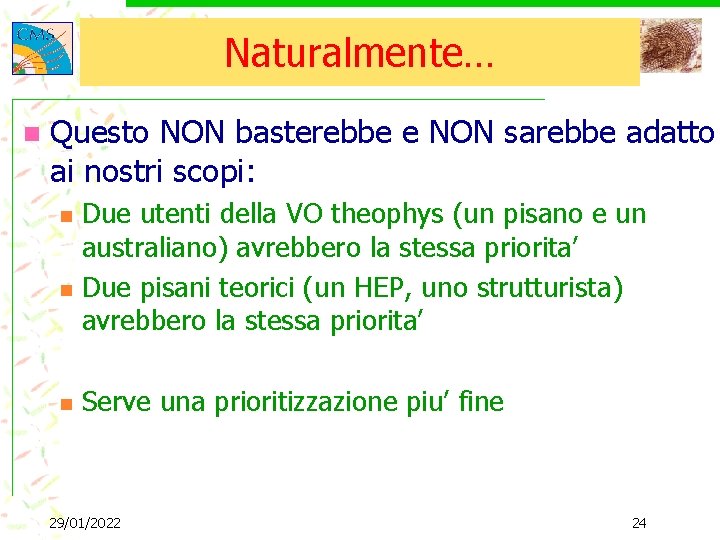 CMS

Naturalmente…

Questo NON basterebbe e NON sarebbe adatto ai nostri scopi:

Due utenti della VO theophys (un pisano e un australiano) avrebbero la stessa priorita’

Due pisani teorici (un HEP, uno strutturista) avrebbero la stessa priorita’

Serve una prioritizzazione piu’ fine

29/01/2022

24